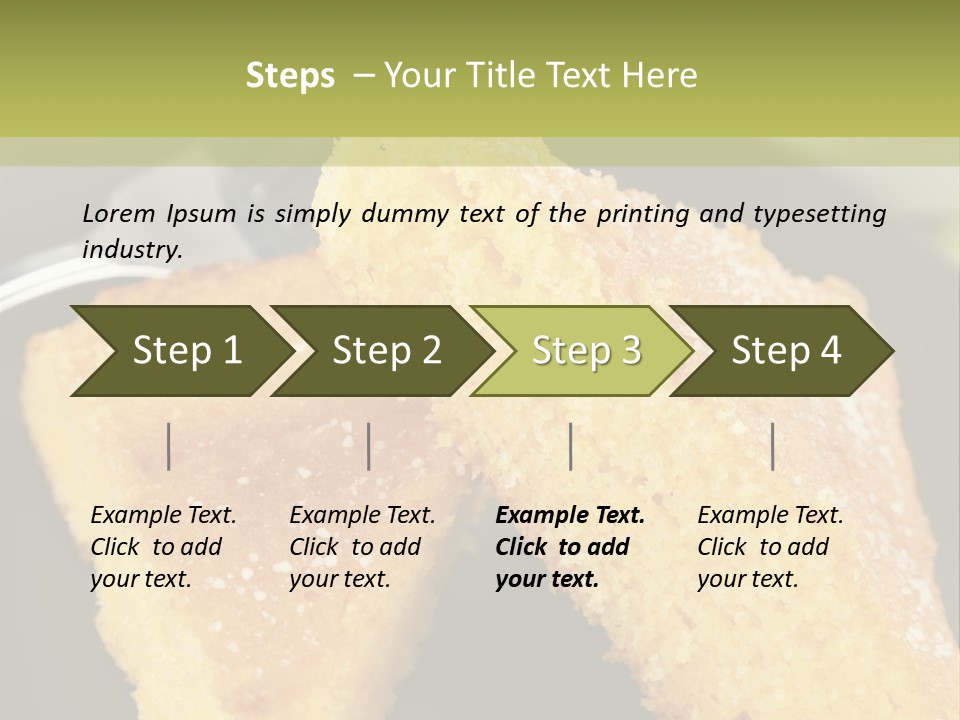 Steps – Your Title Text Here

Lorem Ipsum is simply dummy text of the printing and typesetting industry.

Step 1

Step 2

Step 3

Step 4

Example Text. Click to add your text.

Example Text. Click to add your text.

Example Text. Click to add your text.

Example Text. Click to add your text.